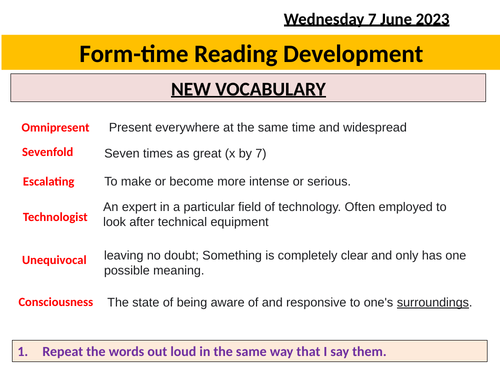 Wednesday 7 June 2023

Form-time Reading Development

NEW VOCABULARY

Omnipresent Present everywhere at the same time and widespread

Sevenfold Seven times as great (x by 7)

Escalating To make or become more intense or serious.

Technologist An expert in a particular field of technology. Often employed to look after technical equipment

Unequivocal leaving no doubt; Something is completely clear and only has one possible meaning.

Consciousness The state of being aware of and responsive to one's surroundings.

1. Repeat the words out loud in the same way that I say them.